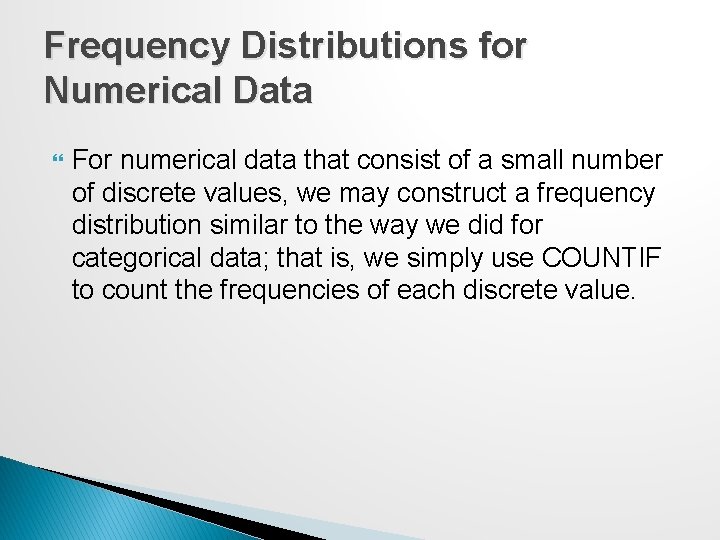 Frequency Distributions for Numerical Data

For numerical data that consist of a small number of discrete values, we may construct a frequency distribution similar to the way we did for categorical data; that is, we simply use COUNTIF to count the frequencies of each discrete value.